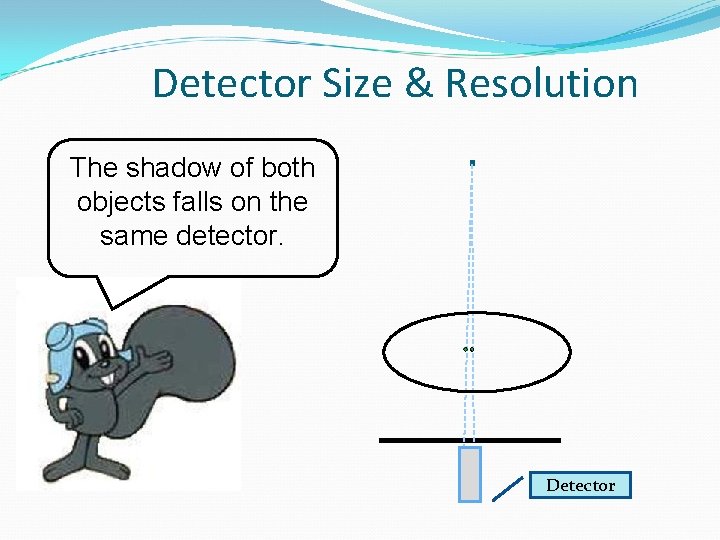 Detector Size & Resolution

The shadow of both objects falls on the same detector.

Detector